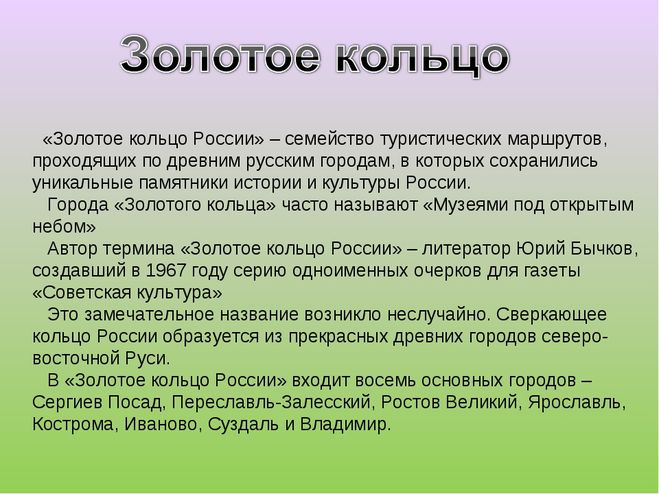 Золотое кольцо

«Золотое кольцо России» – семейство туристических маршрутов, проходящих по древним русским городам, в которых сохранились уникальные памятники истории и культуры России.

Города «Золотого кольца» часто называют «Музеями под открытым небом»

Автор термина «Золотое кольцо России» – литератор Юрий Бычков, создавший в 1967 году серию одноименных очерков для газеты «Советская культура»

Это замечательное название возникло неслучайно. Сверкающее кольцо России образуется из прекрасных древних городов северо-восточной Руси.

В «Золотое кольцо России» входит восемь основных городов – Сергиев Посад, Переславль-Залесский, Ростов Великий, Ярославль, Кострома, Иваново, Суздаль и Владимир.